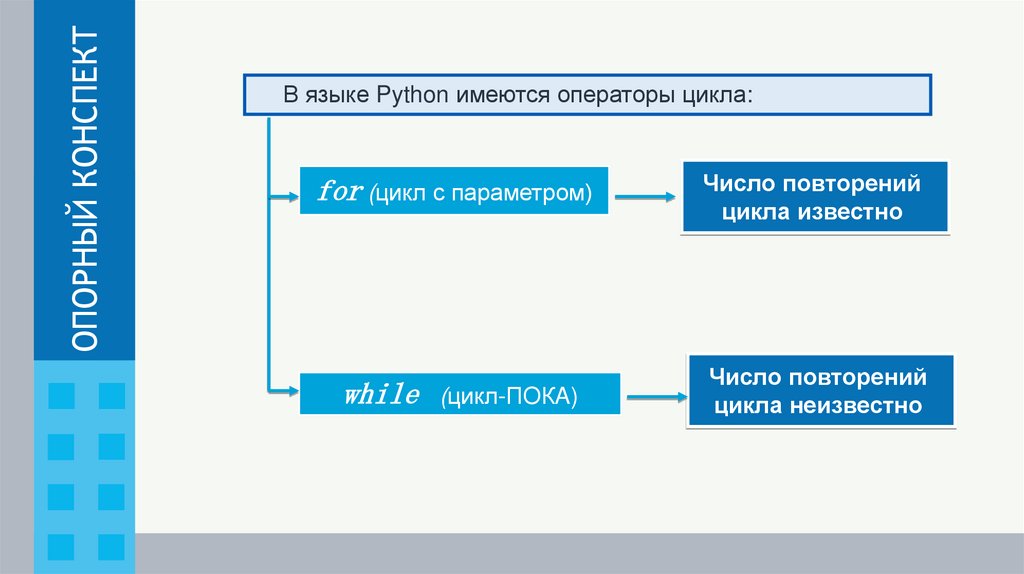 ОПОРНЫЙ КОНСПЕКТ

В языке Python имеются операторы цикла:

for (цикл с параметром)

Число повторений цикла известно

while (цикл-ПОКА)

Число повторений цикла неизвестно